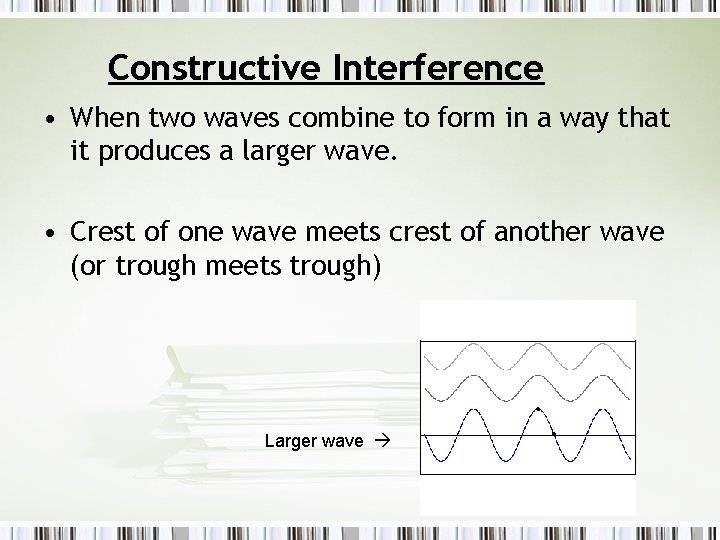 Constructive Interference

• When two waves combine to form in a way that it produces a larger wave.

• Crest of one wave meets crest of another wave (or trough meets trough)

Larger wave →